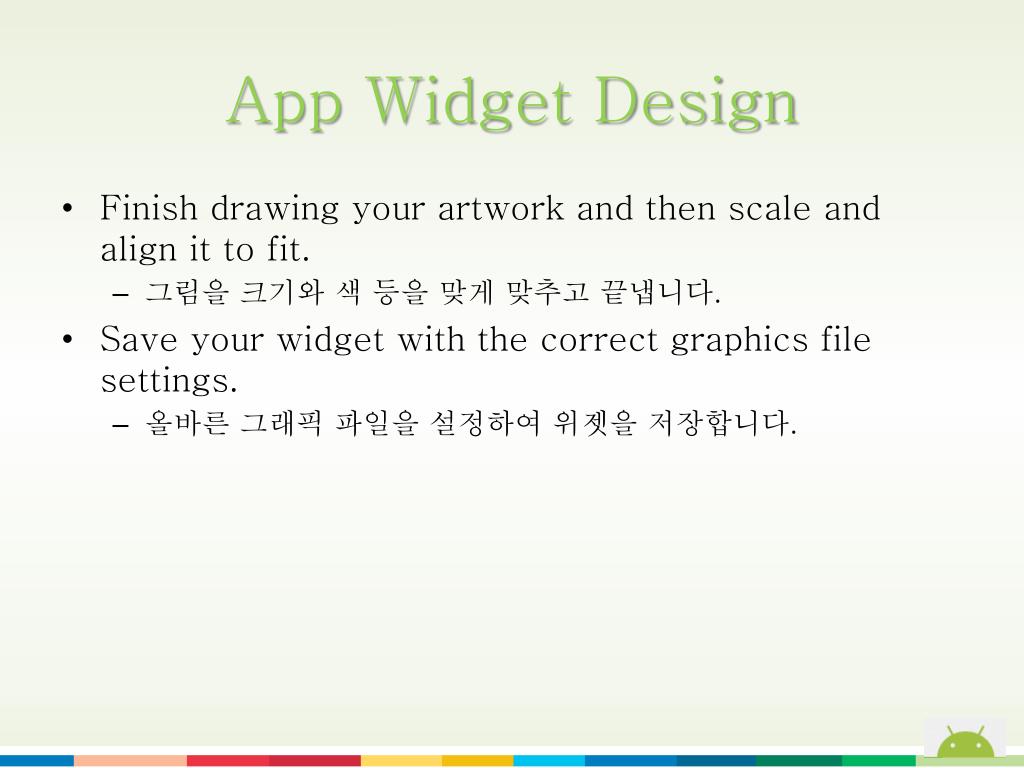 App Widget Design

• Finish drawing your artwork and then scale and align it to fit.
– 그림을 크기와 색 등을 맞게 맞추고 끝냅니다.

• Save your widget with the correct graphics file settings.
– 올바른 그래픽 파일을 설정하여 위젯을 저장합니다.